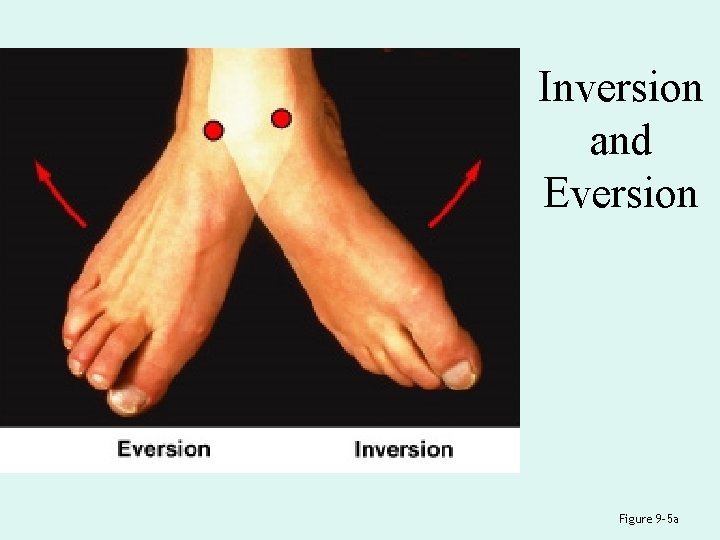 Inversion and Eversion

Eversion

Inversion

Figure 9-5a